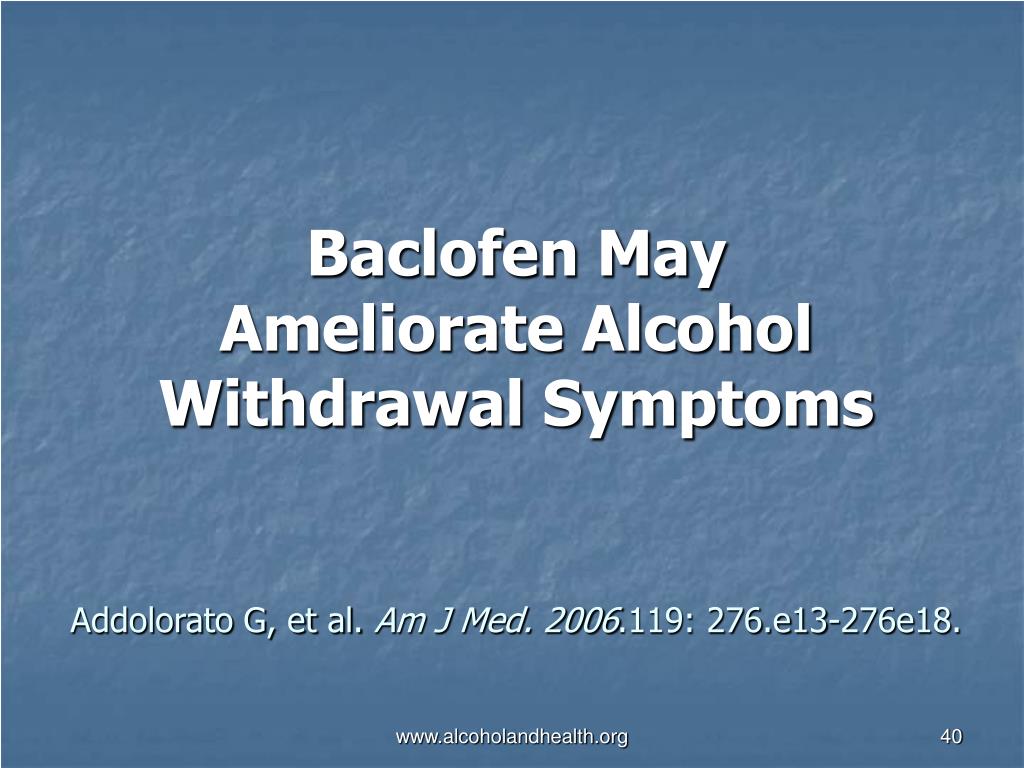 Baclofen May Ameliorate Alcohol Withdrawal Symptoms

Addolorato G, et al. Am J Med. 2006.119: 276.e13-276e18.

www.alcoholandhealth.org

40